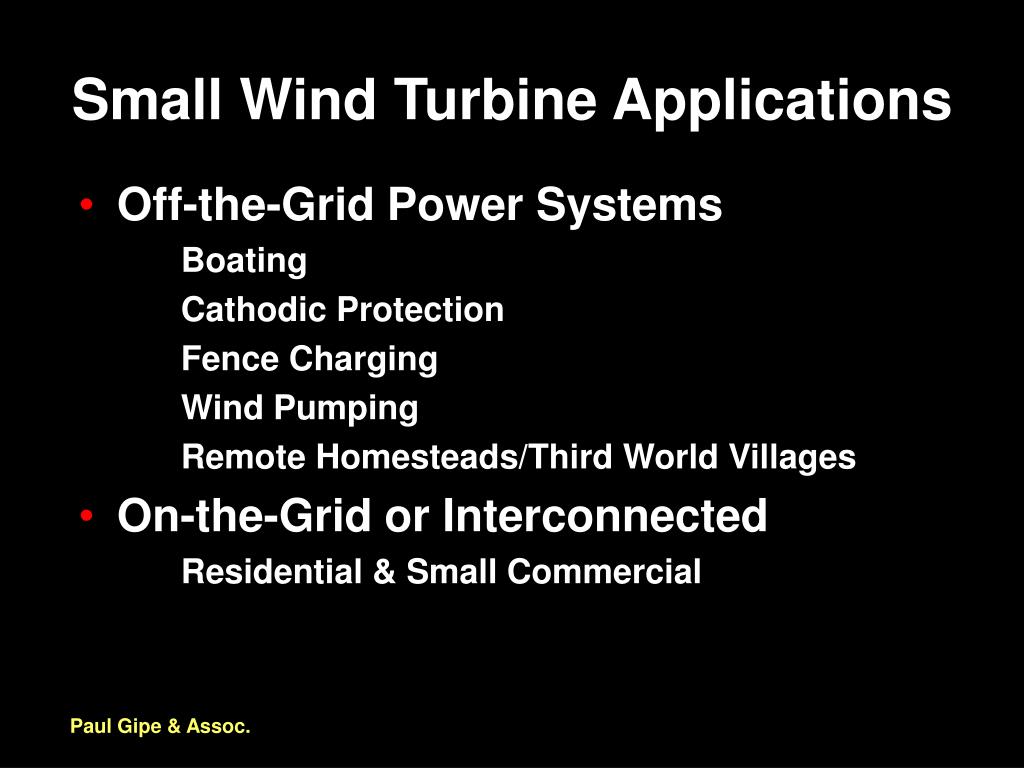 Small Wind Turbine Applications

• Off-the-Grid Power Systems

Boating

Cathodic Protection

Fence Charging

Wind Pumping

Remote Homesteads/Third World Villages

• On-the-Grid or Interconnected

Residential & Small Commercial

Paul Gipe & Assoc.